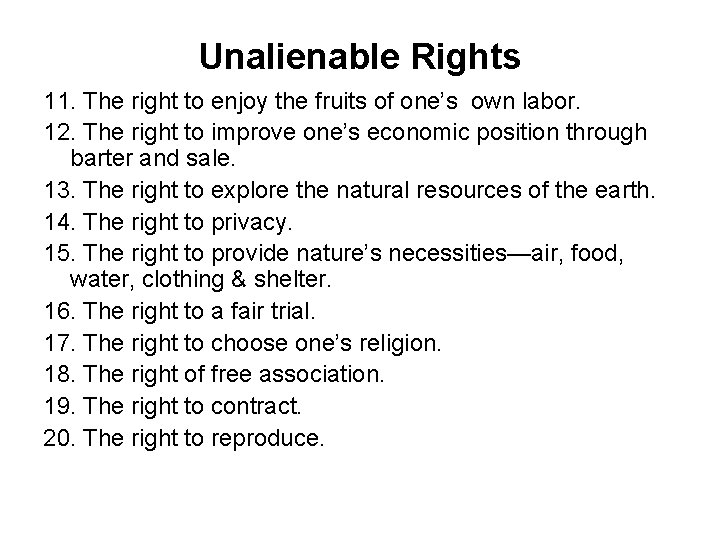 Unalienable Rights

11. The right to enjoy the fruits of one's own labor.

12. The right to improve one's economic position through barter and sale.

13. The right to explore the natural resources of the earth.

14. The right to privacy.

15. The right to provide nature's necessities—air, food, water, clothing & shelter.

16. The right to a fair trial.

17. The right to choose one's religion.

18. The right of free association.

19. The right to contract.

20. The right to reproduce.